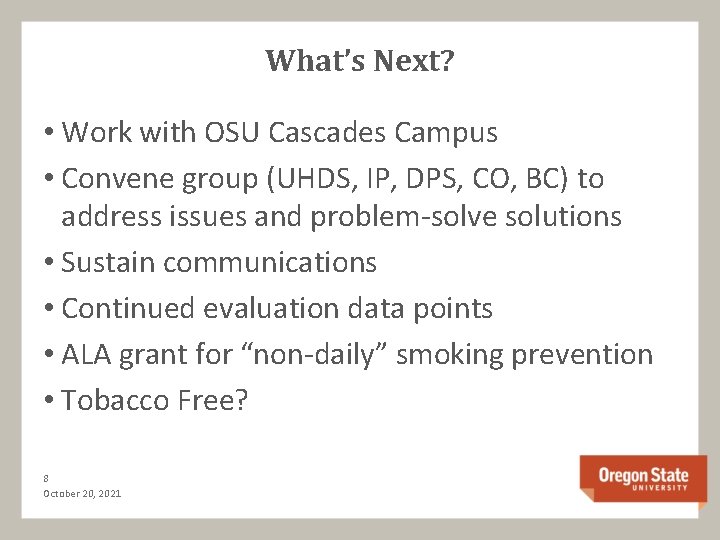 What's Next?

• Work with OSU Cascades Campus
• Convene group (UHDS, IP, DPS, CO, BC) to address issues and problem-solve solutions
• Sustain communications
• Continued evaluation data points
• ALA grant for "non-daily" smoking prevention
• Tobacco Free?

8
October 20, 2021

Oregon State
UNIVERSITY